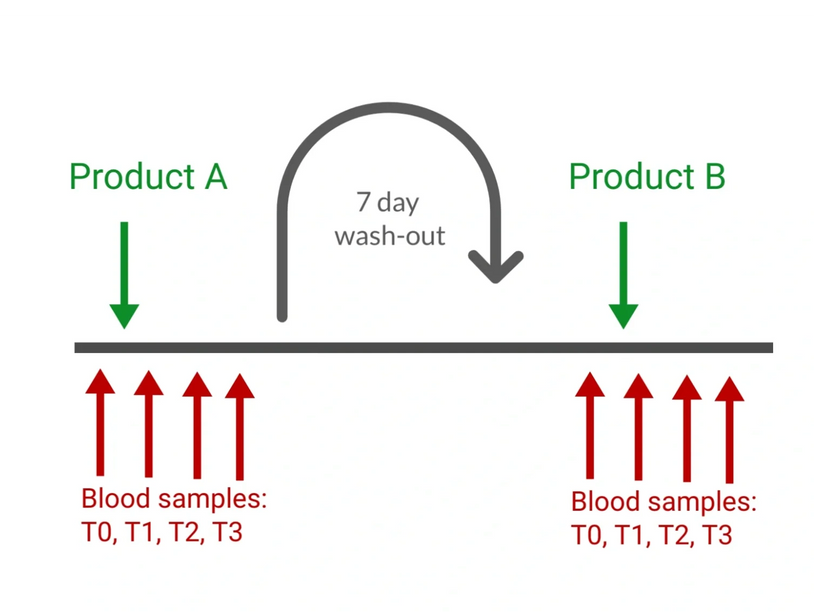 Product A

7 day
wash-out

Product B

Blood samples:
T0, T1, T2, T3

Blood samples:
T0, T1, T2, T3